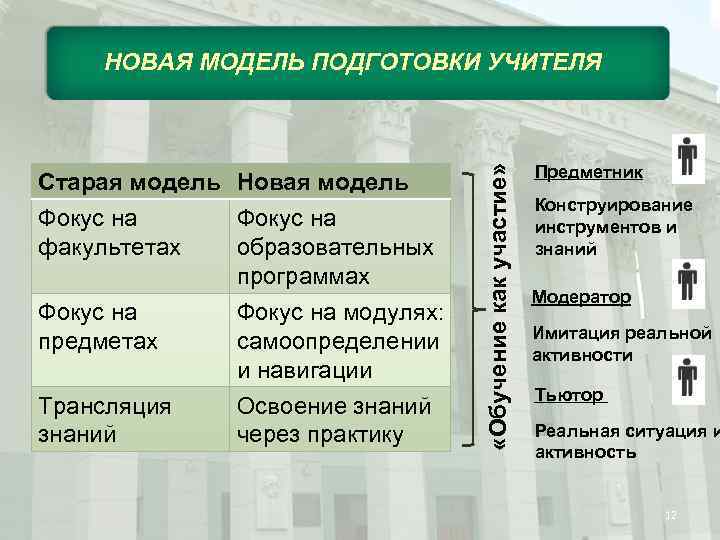 НОВАЯ МОДЕЛЬ ПОДГОТОВКИ УЧИТЕЛЯ

| Старая модель | Новая модель |
|---|---|
| Фокус на факультетах | Фокус на образовательных программах |
| Фокус на предметах | Фокус на модулях: самоопределении и навигации |
| Трансляция знаний | Освоение знаний через практику |

«Обучение как участие»

Предметник

Конструирование инструментов и знаний

Модератор

Имитация реальной активности

Тьютор

Реальная ситуация и активность

12